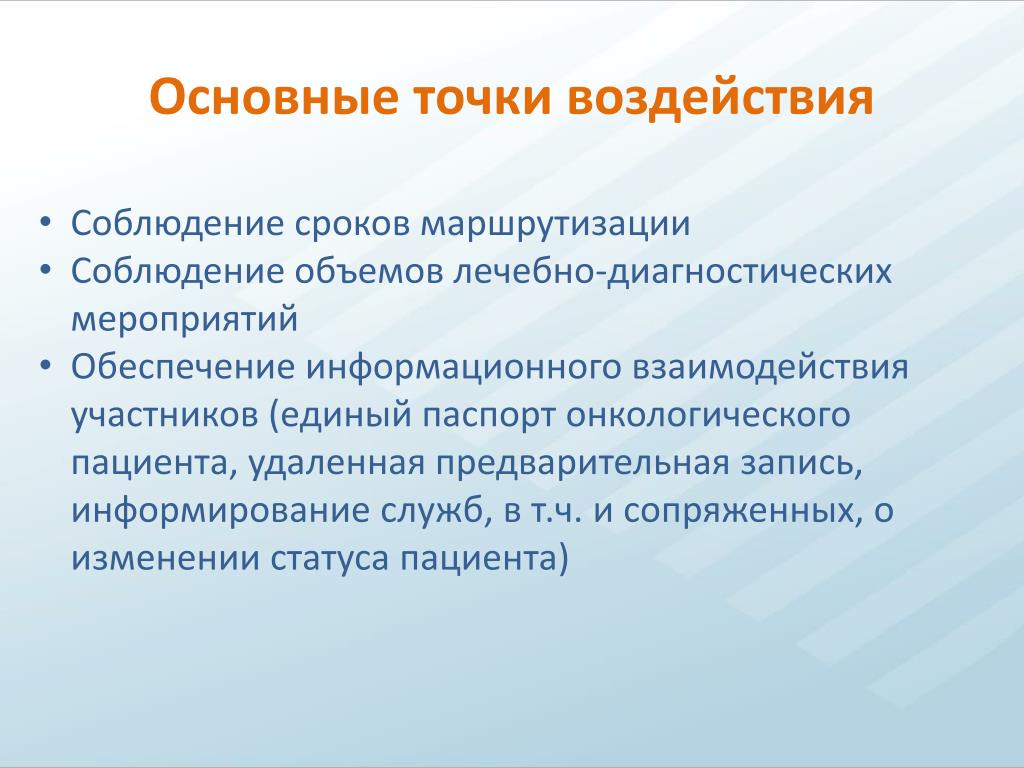 Основные точки воздействия

• Соблюдение сроков маршрутизации
• Соблюдение объемов лечебно-диагностических мероприятий
• Обеспечение информационного взаимодействия участников (единый паспорт онкологического пациента, удаленная предварительная запись, информирование служб, в т.ч. и сопряженных, о изменении статуса пациента)